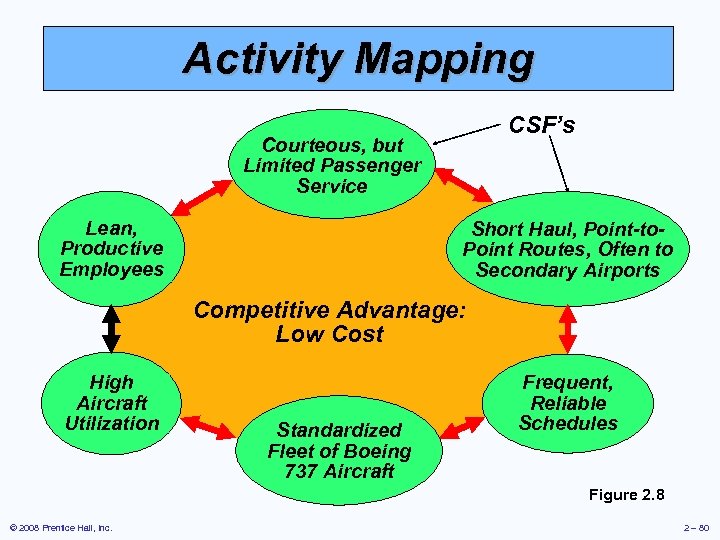 Activity Mapping

CSF's

Courteous, but Limited Passenger Service

Lean, Productive Employees

Short Haul, Point-to-Point Routes, Often to Secondary Airports

Competitive Advantage: Low Cost

High Aircraft Utilization

Frequent, Reliable Schedules

Standardized Fleet of Boeing 737 Aircraft

Figure 2.8

© 2008 Prentice Hall, Inc.

2 – 80